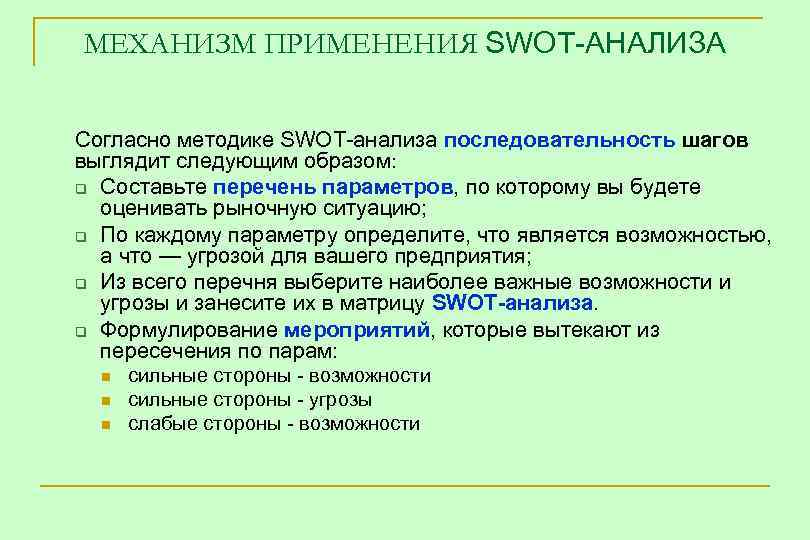 МЕХАНИЗМ ПРИМЕНЕНИЯ SWOT-АНАЛИЗА

Согласно методике SWOT-анализа последовательность шагов выглядит следующим образом:

Составьте перечень параметров, по которому вы будете оценивать рыночную ситуацию;

По каждому параметру определите, что является возможностью, а что — угрозой для вашего предприятия;

Из всего перечня выберите наиболее важные возможности и угрозы и занесите их в матрицу SWOT-анализа.

Формулирование мероприятий, которые вытекают из пересечения по парам:

сильные стороны - возможности

сильные стороны - угрозы

слабые стороны - возможности